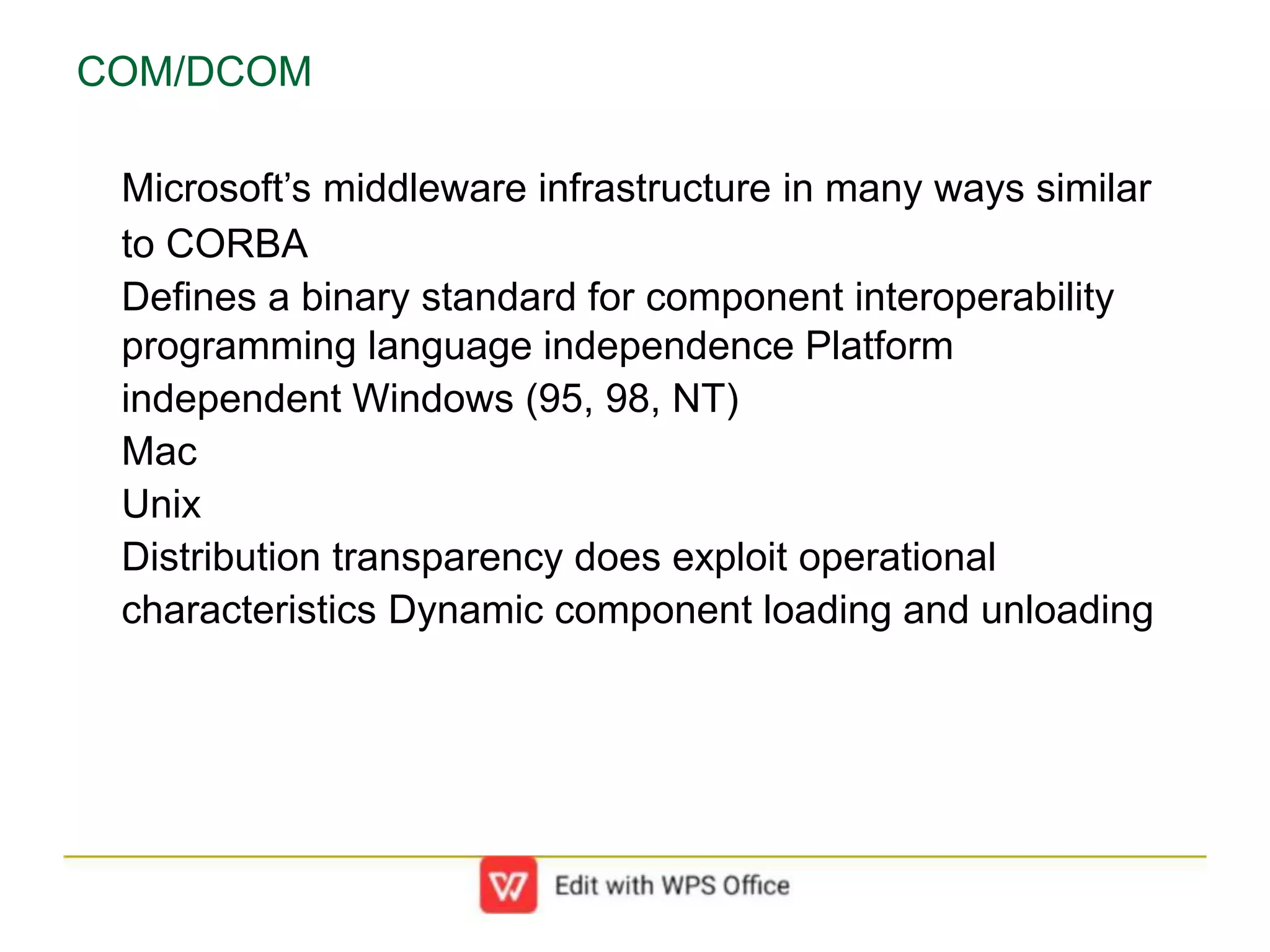 COM/DCOM

Microsoft’s middleware infrastructure in many ways similar to CORBA
Defines a binary standard for component interoperability programming language independence Platform independent Windows (95, 98, NT)
Mac
Unix
Distribution transparency does exploit operational characteristics Dynamic component loading and unloading

Edit with WPS Office